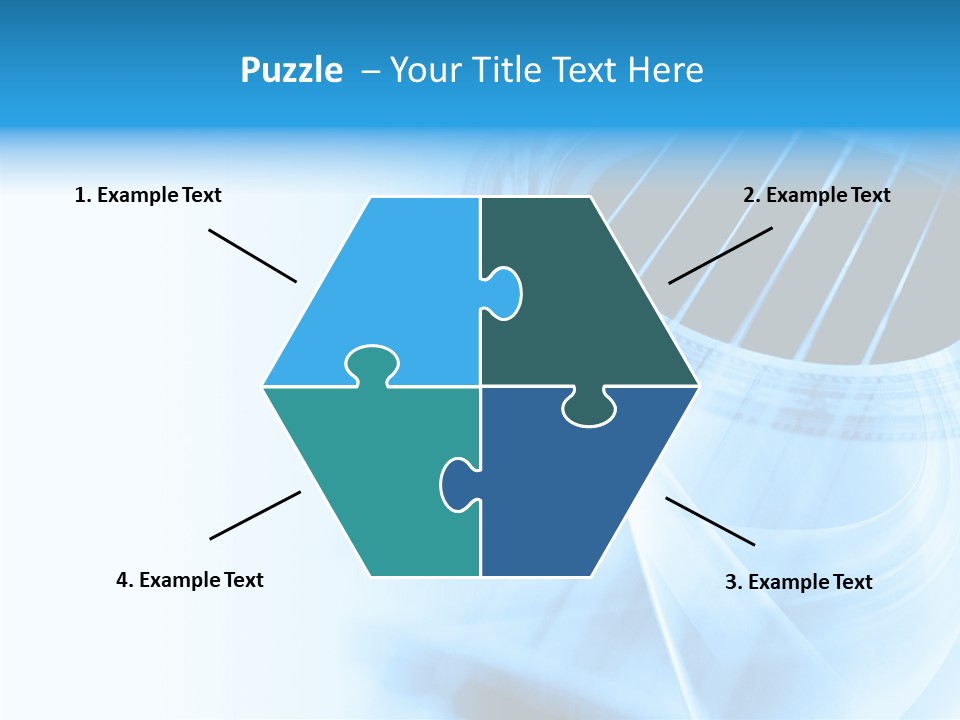 Puzzle – Your Title Text Here

1. Example Text

2. Example Text

4. Example Text

3. Example Text